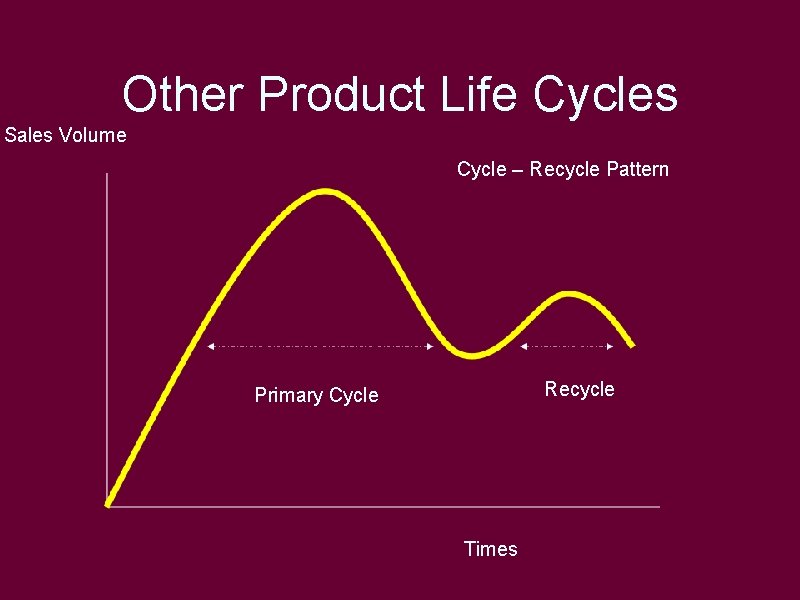 Other Product Life Cycles

Sales Volume

Cycle – Recycle Pattern

Primary Cycle

Recycle

Times